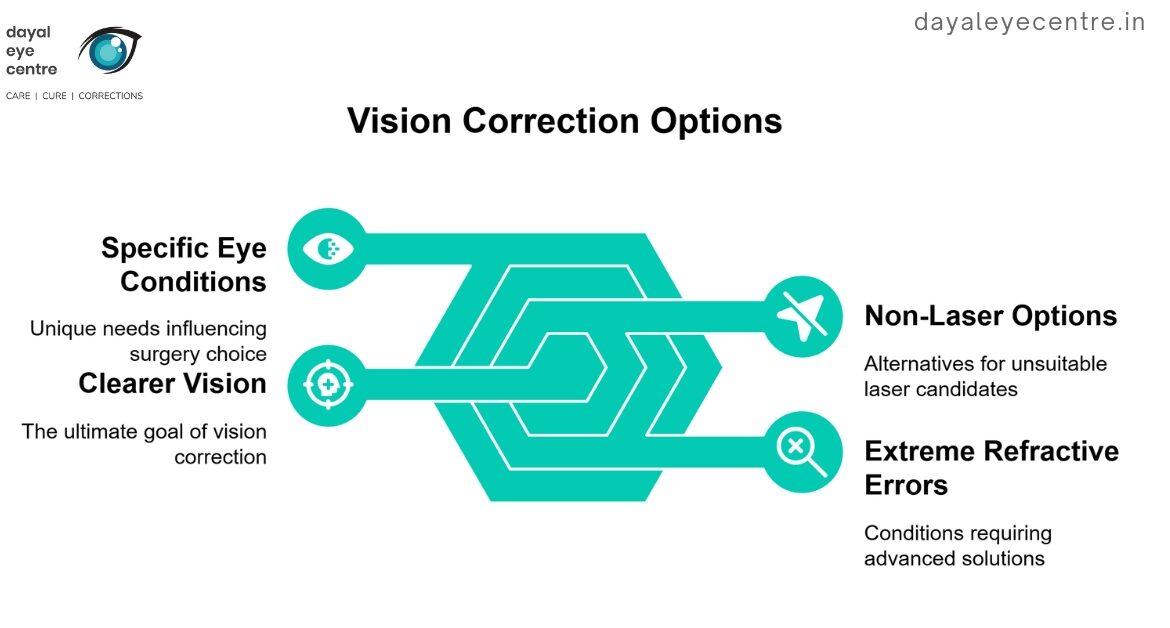 dayal eye centre

CARE | CURE | CORRECTIONS

dayaleyecentre.in

Vision Correction Options

Specific Eye Conditions

Unique needs influencing surgery choice

Clearer Vision

The ultimate goal of vision correction

Non-Laser Options

Alternatives for unsuitable laser candidates

Extreme Refractive Errors

Conditions requiring advanced solutions